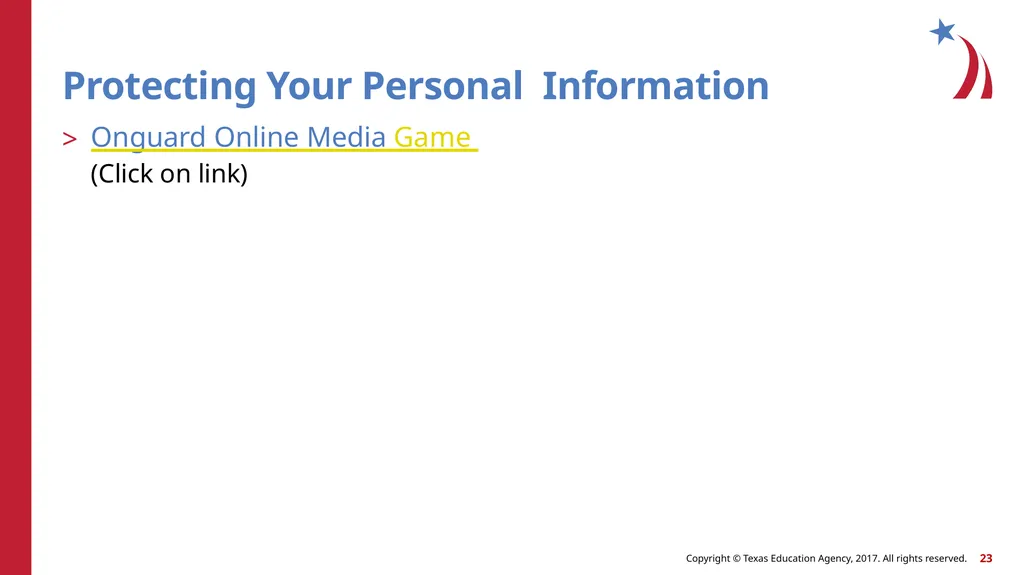 Protecting Your Personal  Information

> Onguard Online Media Game
(Click on link)

Copyright © Texas Education Agency, 2017. All rights reserved. 23